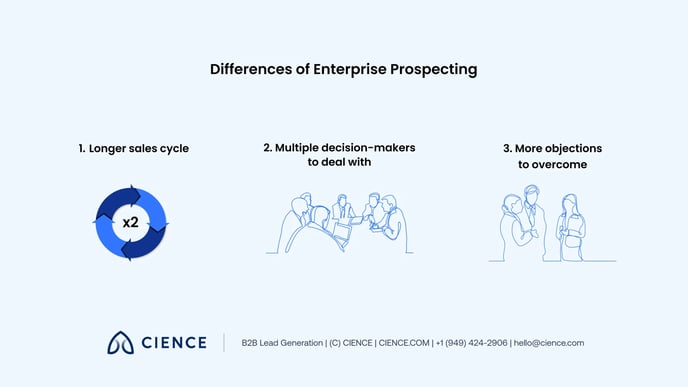 Differences of Enterprise Prospecting

1. Longer sales cycle

x2

2. Multiple decision-makers to deal with

3. More objections to overcome

CIENCE

B2B Lead Generation | (C) CIENCE | CIENCE.COM | +1 (949) 424-2906 | hello@cience.com